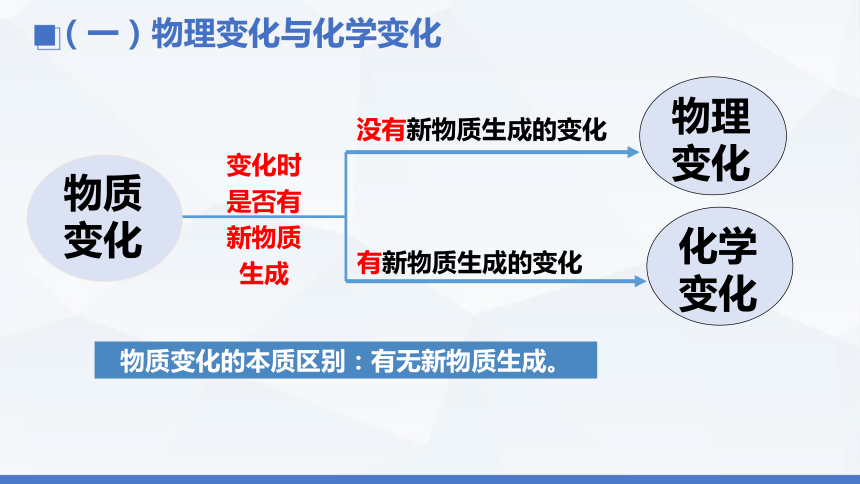 （一）物理变化与化学变化

物质变化

变化时是否有新物质生成

没有新物质生成的变化

物理变化

有新物质生成的变化

化学变化

物质变化的本质区别：有无新物质生成。